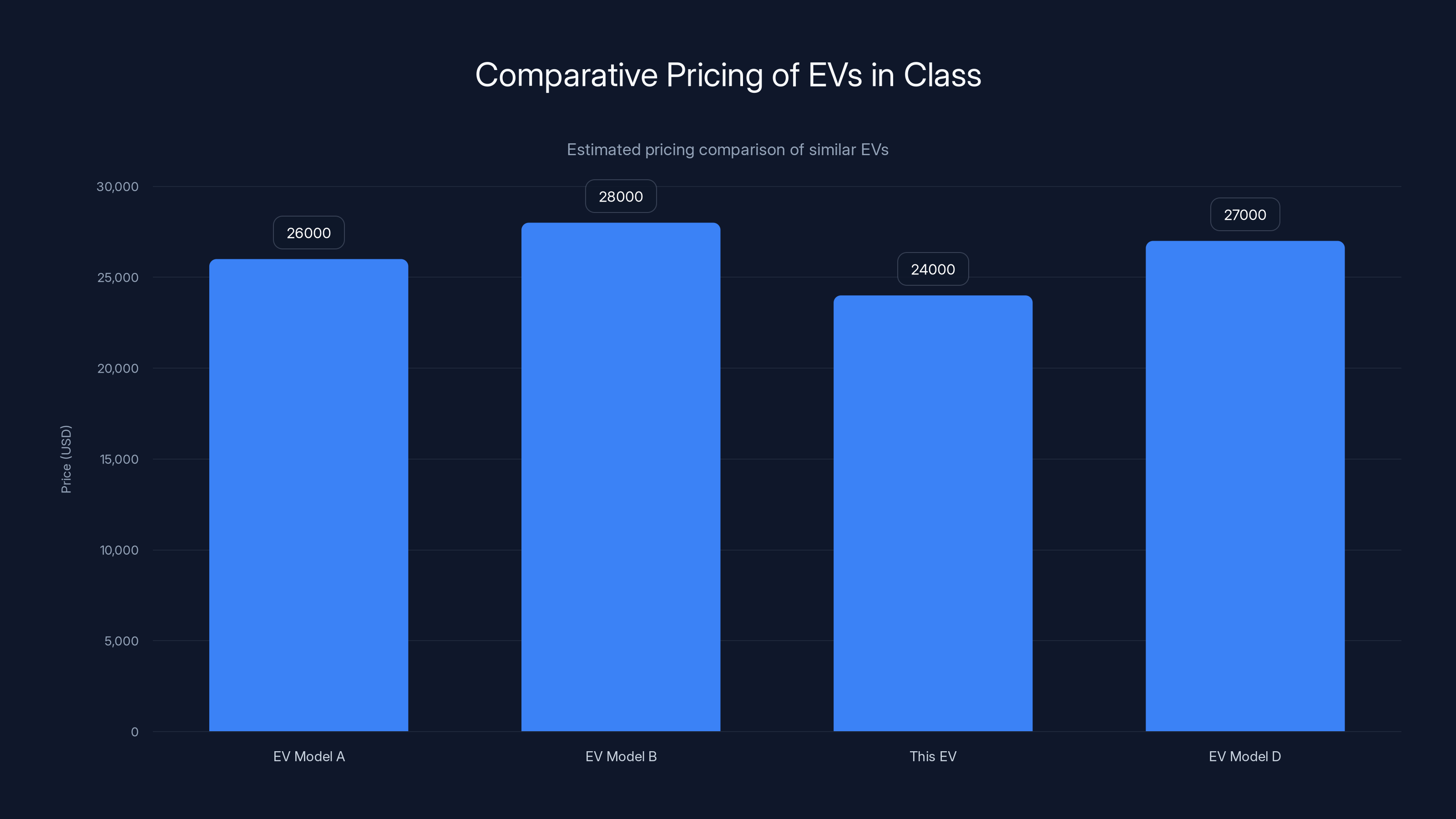 Comparative Pricing of EVs in Class

Estimated pricing comparison of similar EVs

Price (USD)

30,000
25,000
20,000
15,000
10,000
5,000
0

26000
28000
24000
27000

EV Model A
EV Model B
This EV
EV Model D